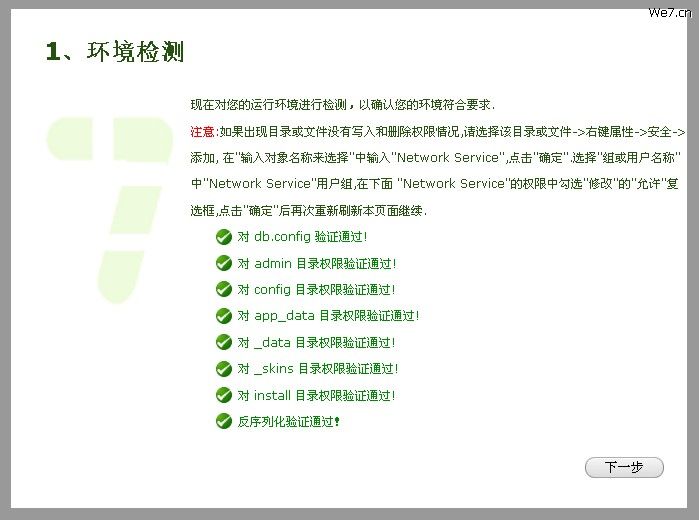 We7.cn

1、环境检测

现在对您的运行环境进行检测，以确认您的环境符合要求.

注意:如果出现目录或文件没有写入和删除权限情况,请选择该目录或文件->右键属性->安全->添加, 在"输入对象名称来选择"中输入"Network Service",点击"确定".选择"组或用户名称"中"Network Service"用户组,在下面 "Network Service"的权限中勾选"修改"的"允许"复选框,点击"确定"后再次重新刷新本页面继续.

对 db.config 验证通过!

对 admin 目录权限验证通过!

对 config 目录权限验证通过!

对 app_data 目录权限验证通过!

对 _data 目录权限验证通过!

对 _skins 目录权限验证通过!

对 install 目录权限验证通过!

反序列化验证通过!

下一步